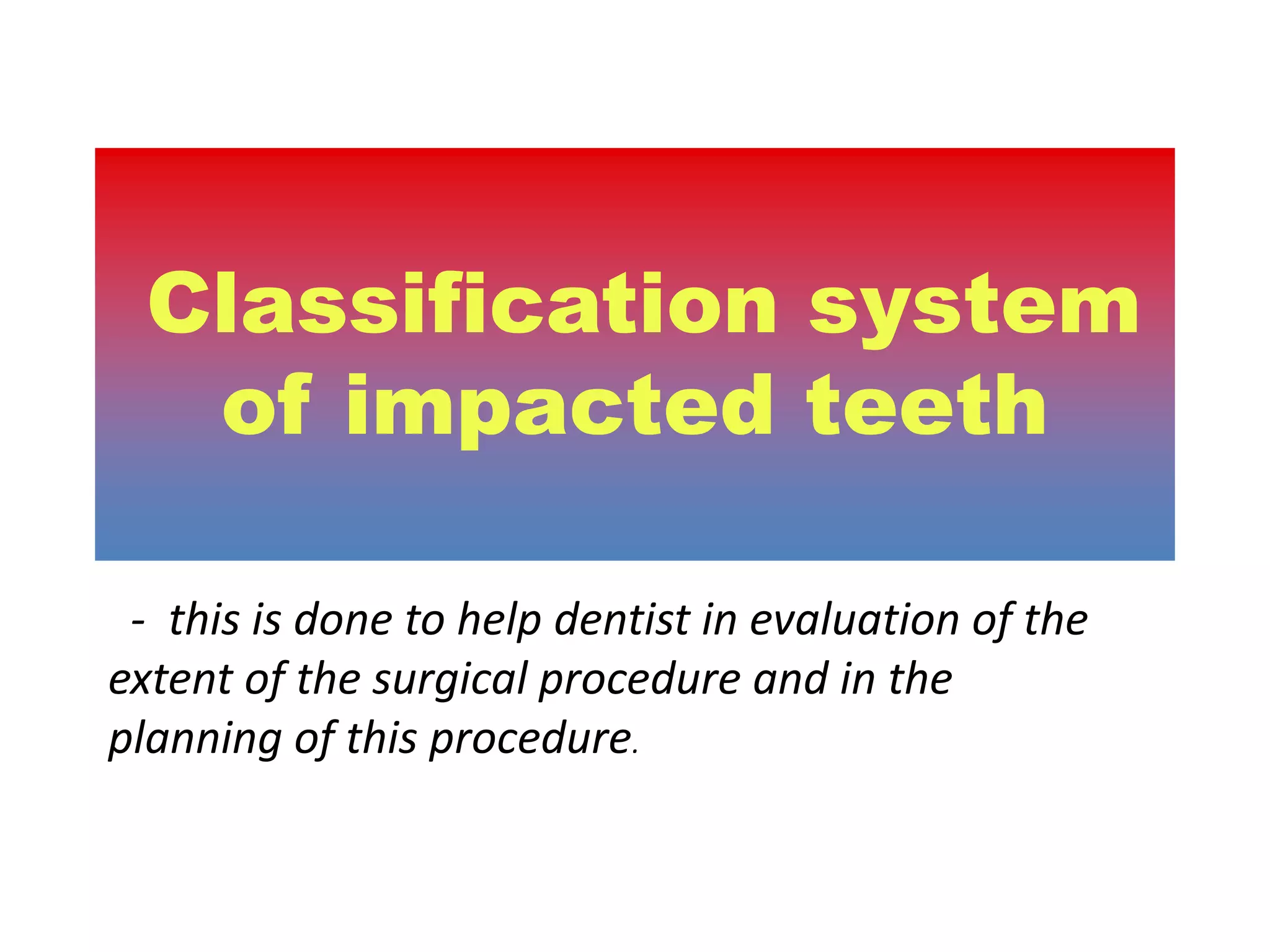 Classification system of impacted teeth

- this is done to help dentist in evaluation of the extent of the surgical procedure and in the planning of this procedure.